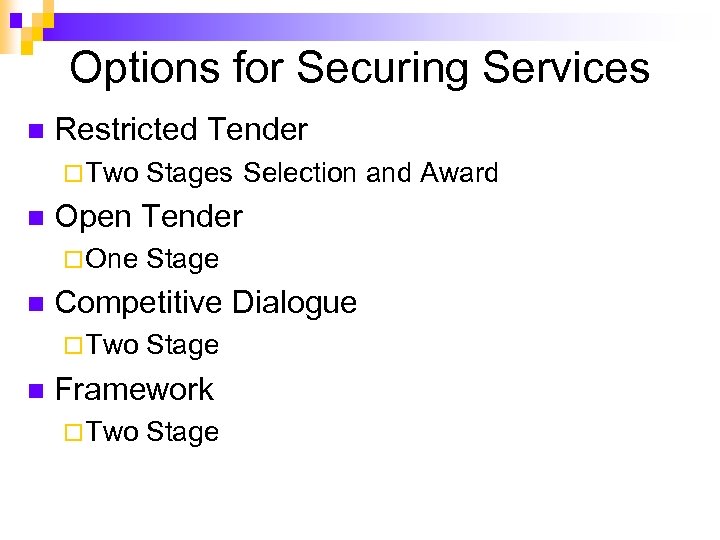 Options for Securing Services

Restricted Tender

Two Stages Selection and Award

Open Tender

One Stage

Competitive Dialogue

Two Stage

Framework

Two Stage